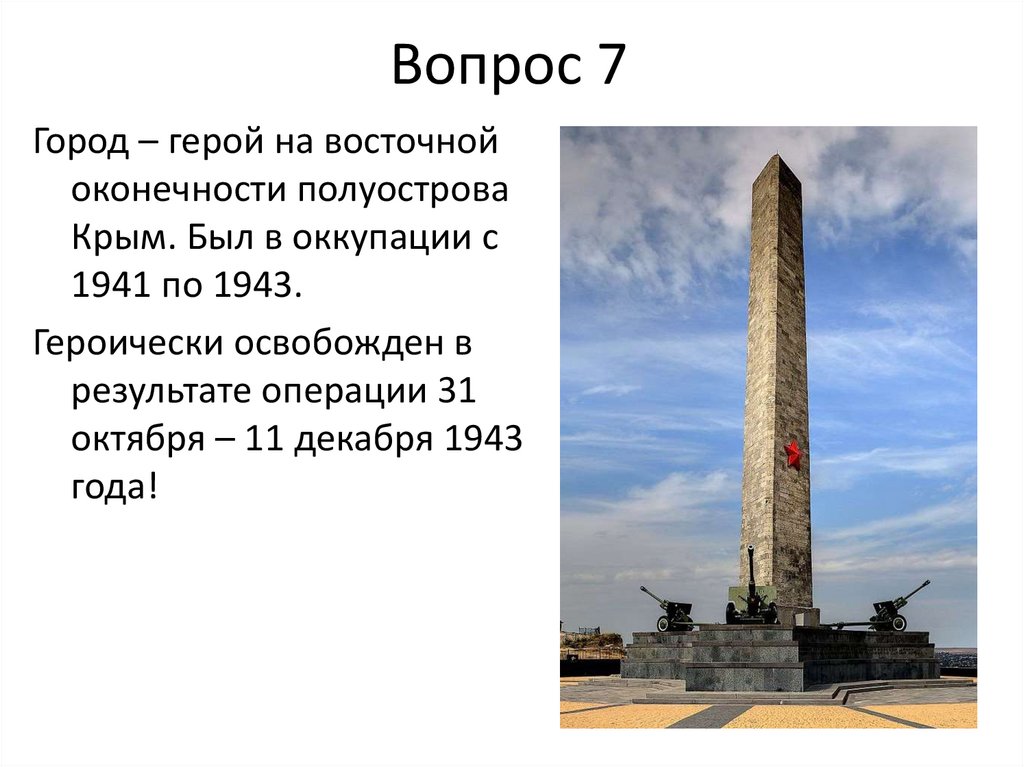 Вопрос 7

Город – герой на восточной оконечности полуострова Крым. Был в оккупации с 1941 по 1943.

Героически освобожден в результате операции 31 октября – 11 декабря 1943 года!